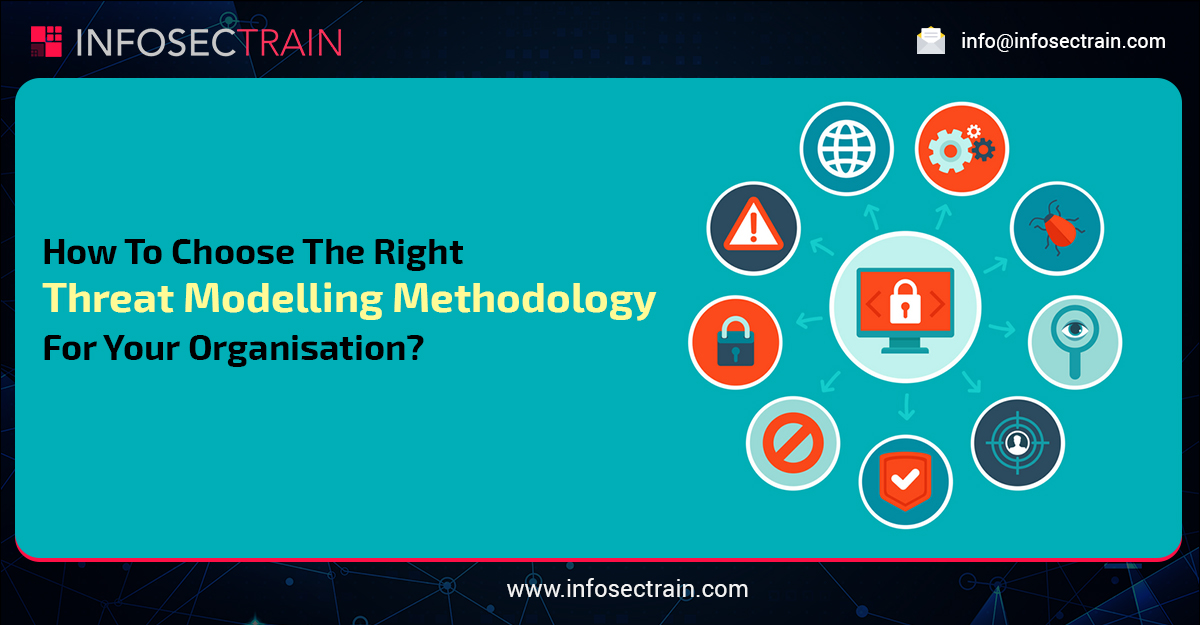 INFOSECTRAIN

info@infosectrain.com

How To Choose The Right
Threat Modelling Methodology
For Your Organisation?

www.infosectrain.com